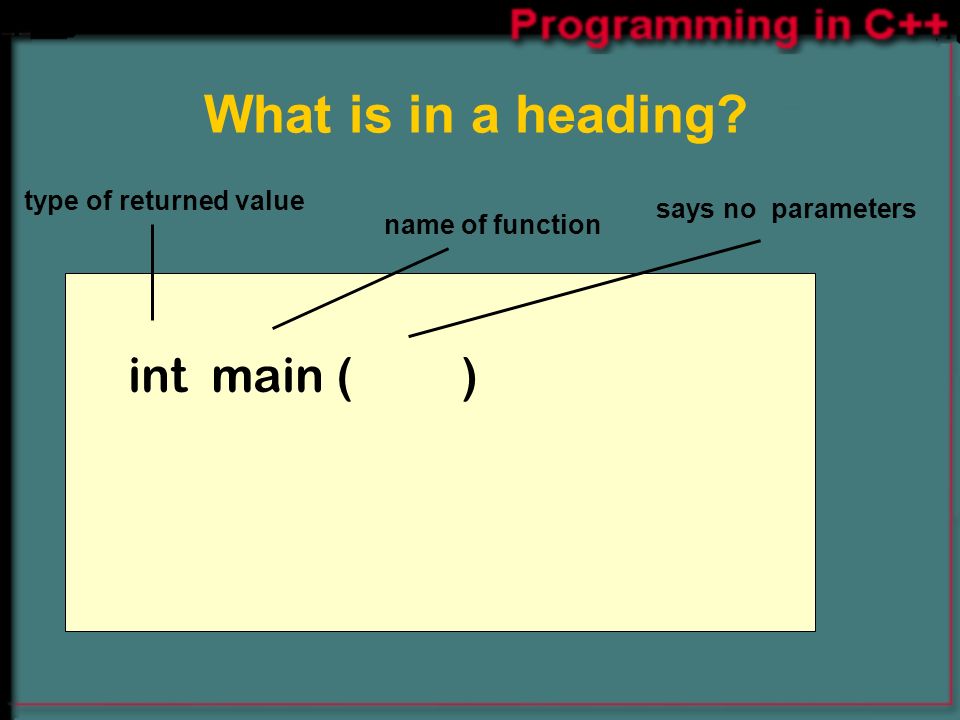 Programming in C++

What is in a heading?

type of returned value

name of function

says no parameters

int main ( )